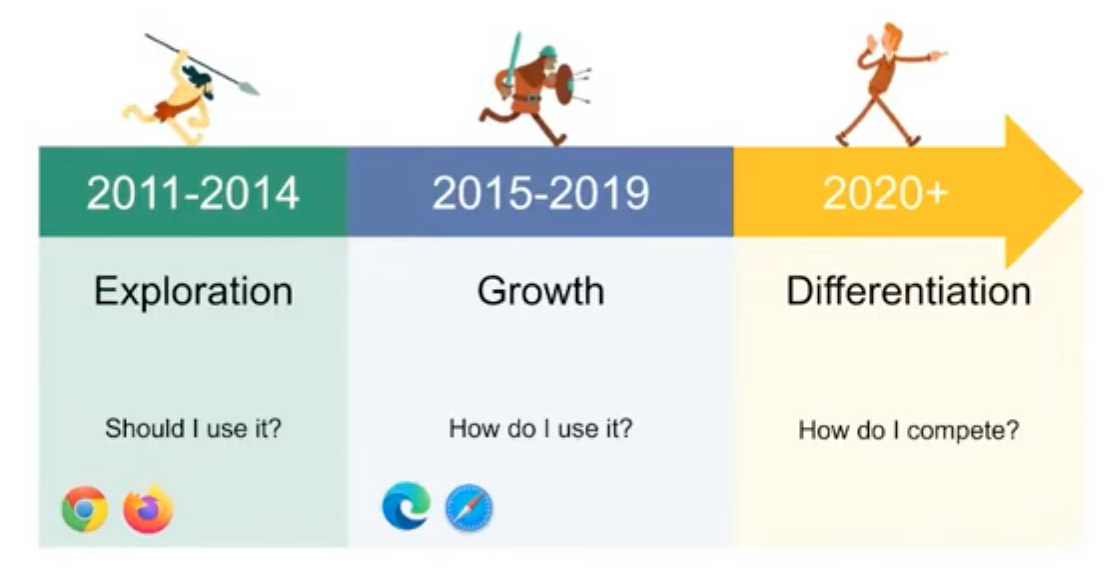 2011-2014

Exploration

Should I use it?

2015-2019

Growth

How do I use it?

2020+

Differentiation

How do I compete?